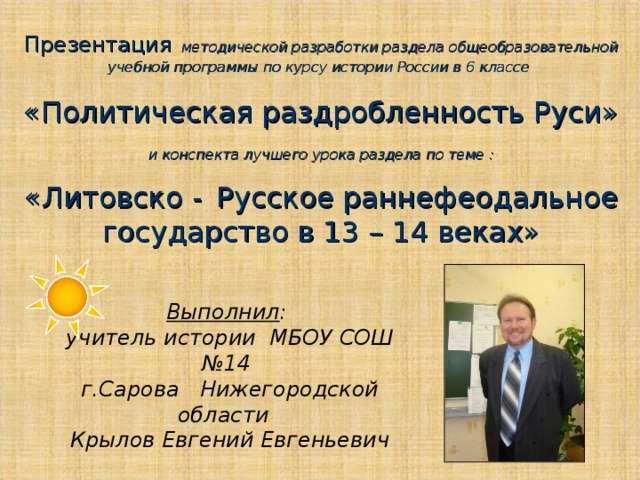 Презентация методической разработки раздела общеобразовательной учебной программы по курсу истории России в 6 классе

«Политическая раздробленность Руси»

и конспекта лучшего урока раздела по теме :

«Литовско - Русское раннефеодальное государство в 13 – 14 веках»

Выполнил:
учитель истории МБОУ СОШ №14
г.Сарова Нижегородской области
Крылов Евгений Евгеньевич